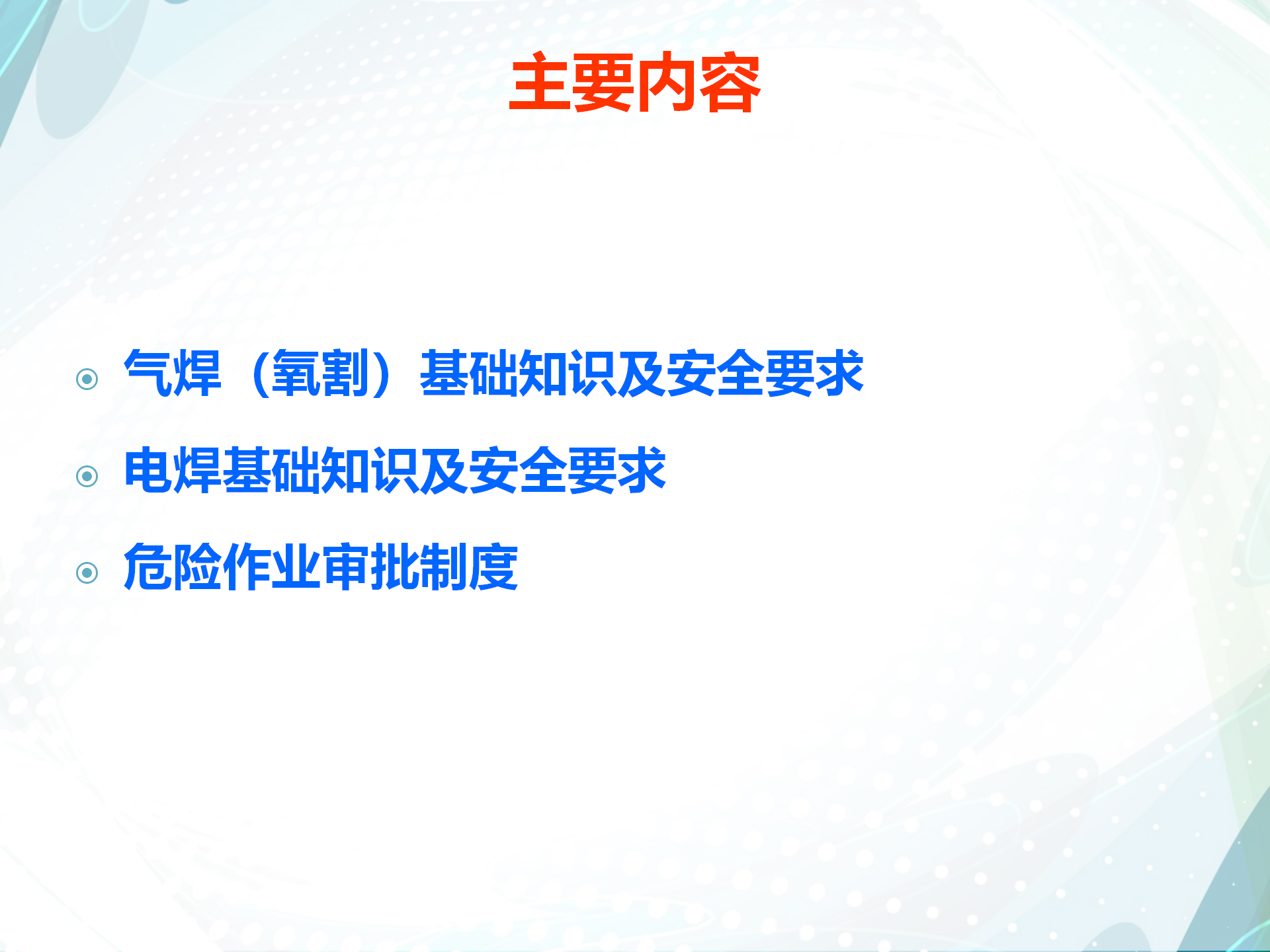 主要内容

气焊（氧割）基础知识及安全要求

电焊基础知识及安全要求

危险作业审批制度